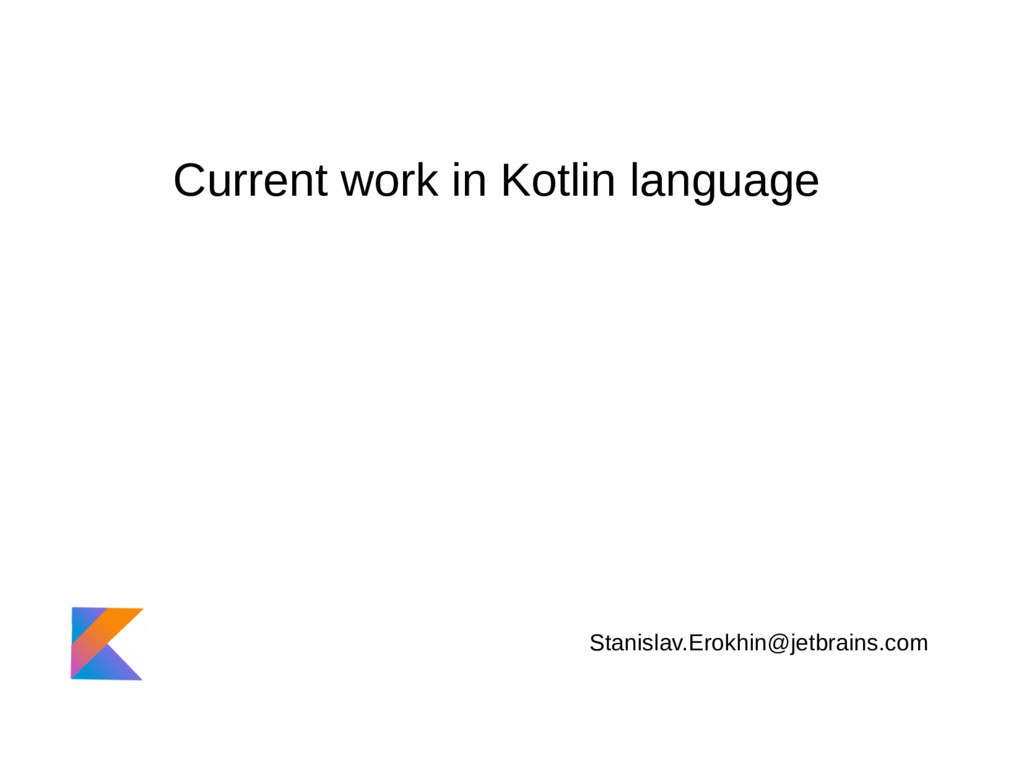 Current work in Kotlin language

Stanislav.Erokhin@jetbrains.com